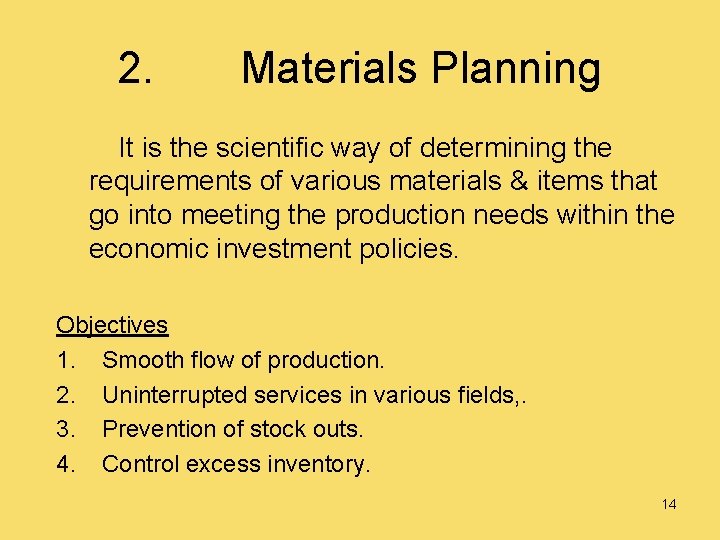 2. Materials Planning

It is the scientific way of determining the requirements of various materials & items that go into meeting the production needs within the economic investment policies.

Objectives
1. Smooth flow of production.
2. Uninterrupted services in various fields,.
3. Prevention of stock outs.
4. Control excess inventory.

14